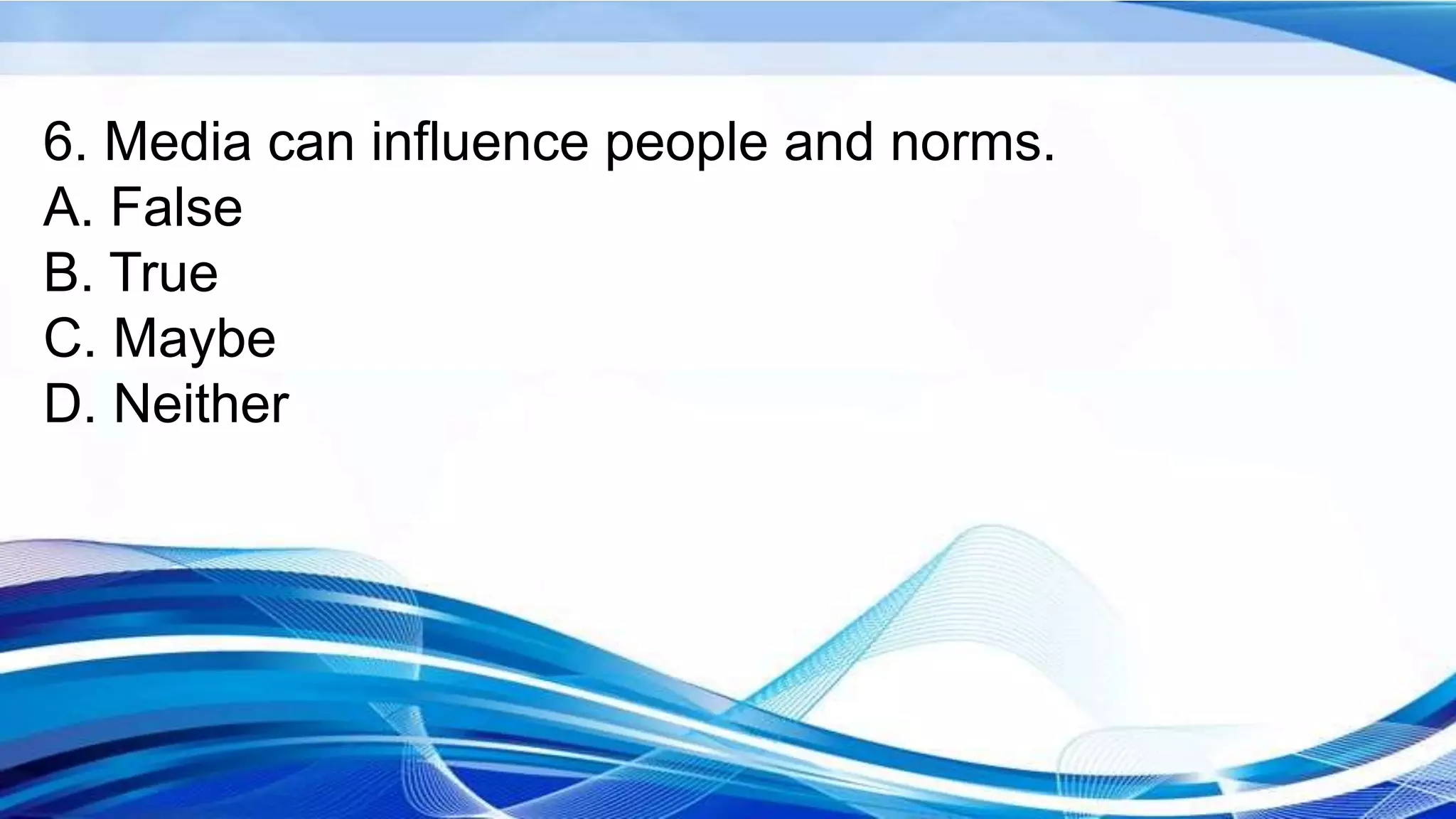 6. Media can influence people and norms.
A. False
B. True
C. Maybe
D. Neither